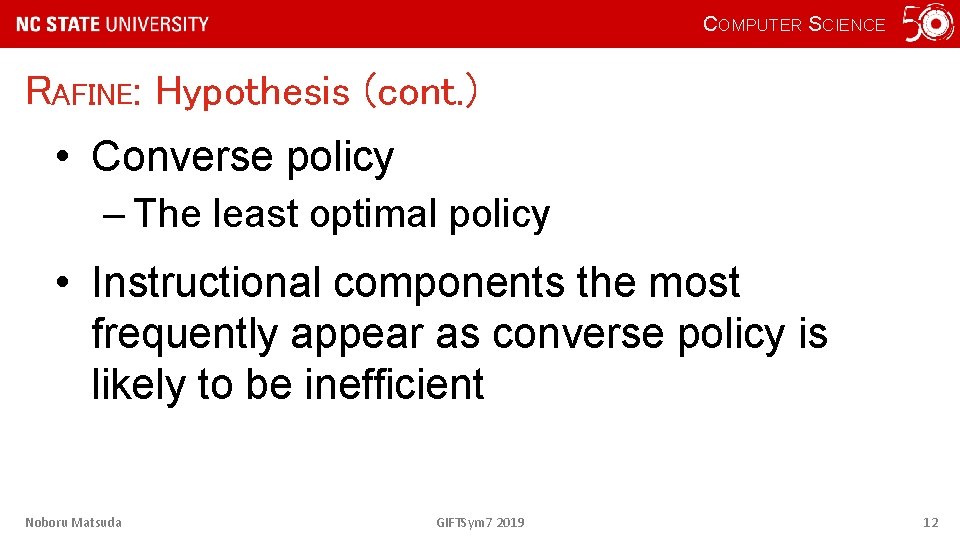 NC STATE UNIVERSITY

COMPUTER SCIENCE

50

RAFINE: Hypothesis (cont.)

• Converse policy

– The least optimal policy

• Instructional components the most frequently appear as converse policy is likely to be inefficient

Noboru Matsuda

GIFTSym7 2019

12